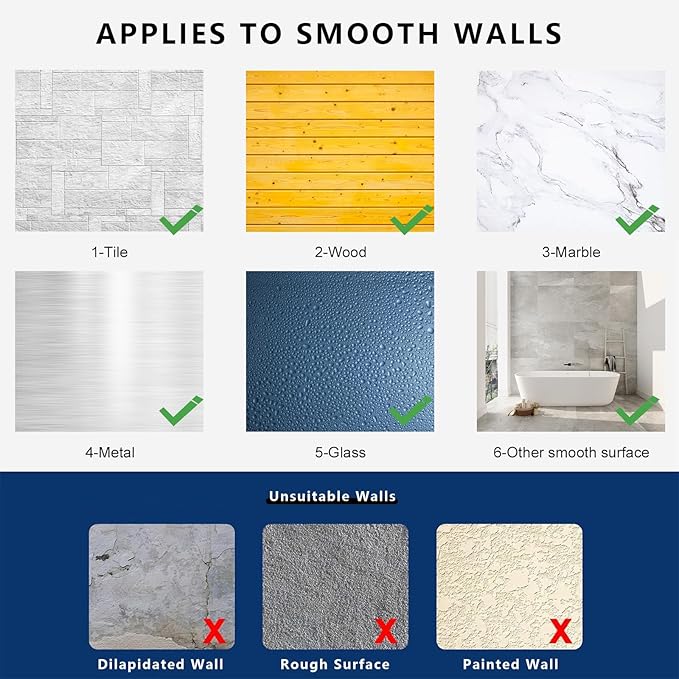 APPLIES TO SMOOTH WALLS

1-Tile

2-Wood

3-Marble

4-Metal

5-Glass

6-Other smooth surface

Unsuitable Walls

X

X

X

Dilapidated Wall

Rough Surface

Painted Wall